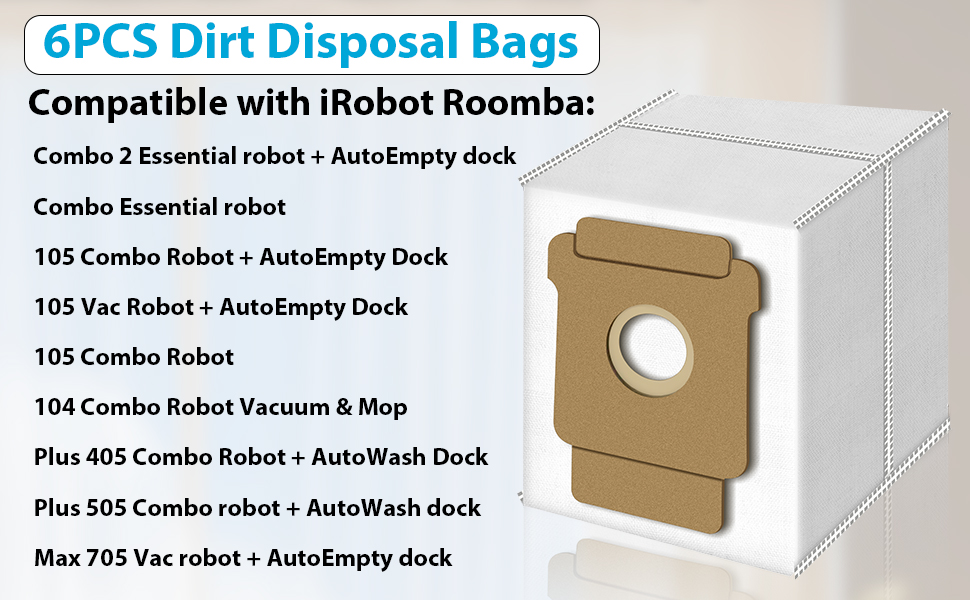 6PCS Dirt Disposal Bags

Compatible with iRobot Roomba:

Combo 2 Essential robot + AutoEmpty dock

Combo Essential robot

105 Combo Robot + AutoEmpty Dock

105 Vac Robot + AutoEmpty Dock

105 Combo Robot

104 Combo Robot Vacuum & Mop

Plus 405 Combo Robot + AutoWash Dock

Plus 505 Combo robot + AutoWash dock

Max 705 Vac robot + AutoEmpty dock